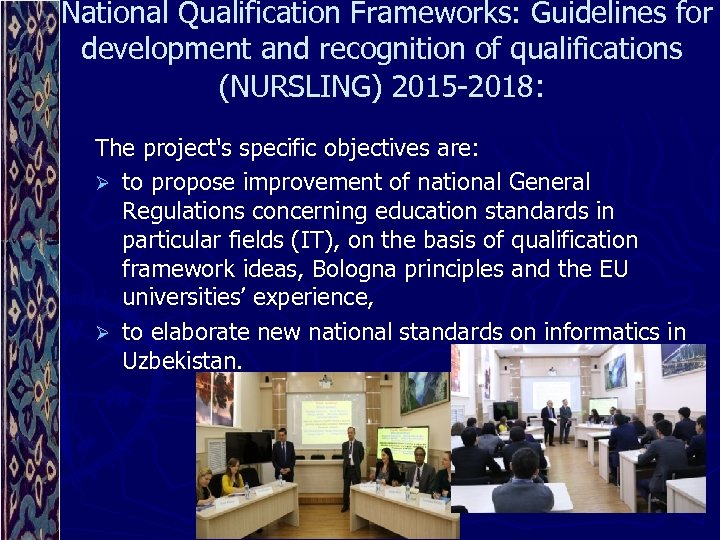 National Qualification Frameworks: Guidelines for development and recognition of qualifications (NURSLING) 2015-2018:

The project's specific objectives are:

➢ to propose improvement of national General Regulations concerning education standards in particular fields (IT), on the basis of qualification framework ideas, Bologna principles and the EU universities' experience,

➢ to elaborate new national standards on informatics in Uzbekistan.